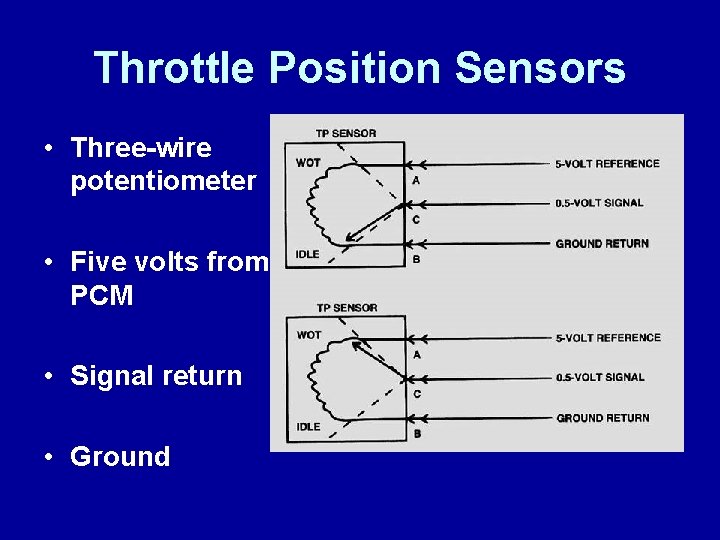 Throttle Position Sensors

• Three-wire potentiometer

• Five volts from PCM

• Signal return

• Ground

TP SENSOR
WOT
IDLE
A
C
B
5-VOLT REFERENCE
0.5-VOLT SIGNAL
GROUND RETURN

TP SENSOR
WOT
IDLE
A
C
B
5-VOLT REFERENCE
0.5-VOLT SIGNAL
GROUND RETURN